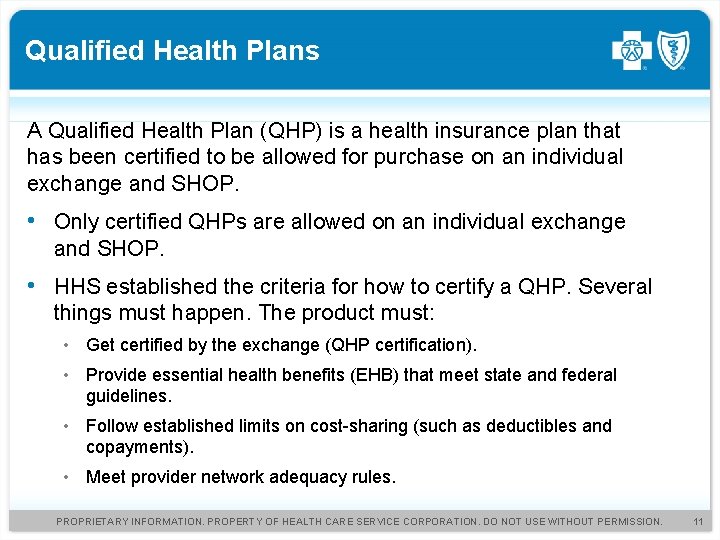 Qualified Health Plans

A Qualified Health Plan (QHP) is a health insurance plan that has been certified to be allowed for purchase on an individual exchange and SHOP.

• Only certified QHPs are allowed on an individual exchange and SHOP.

• HHS established the criteria for how to certify a QHP. Several things must happen. The product must:

  • Get certified by the exchange (QHP certification).

  • Provide essential health benefits (EHB) that meet state and federal guidelines.

  • Follow established limits on cost-sharing (such as deductibles and copayments).

  • Meet provider network adequacy rules.

PROPRIETARY INFORMATION. PROPERTY OF HEALTH CARE SERVICE CORPORATION. DO NOT USE WITHOUT PERMISSION. 11